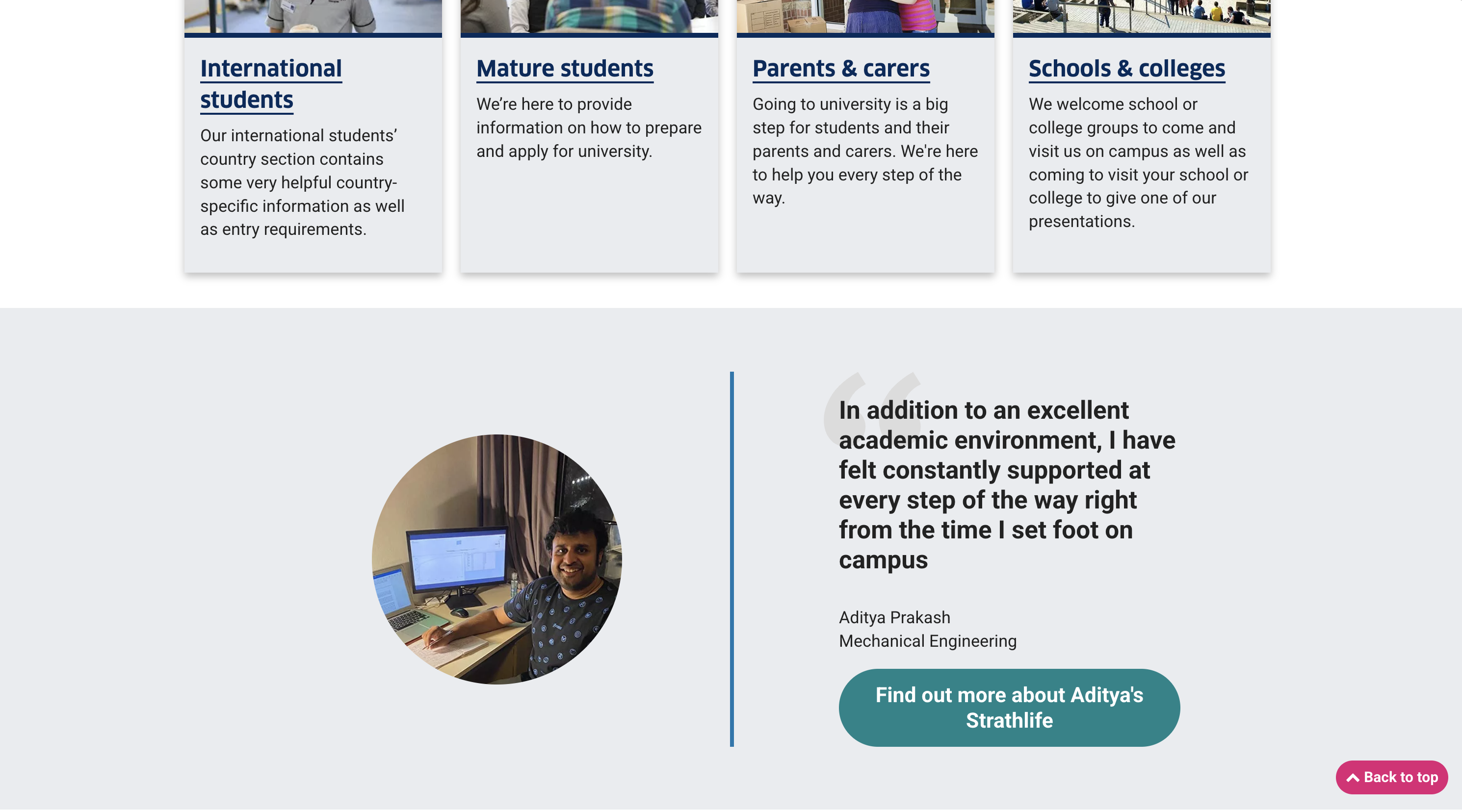 International students

Our international students' country section contains some very helpful country-specific information as well as entry requirements.

Mature students

We're here to provide information on how to prepare and apply for university.

Parents & carers

Going to university is a big step for students and their parents and carers. We're here to help you every step of the way.

Schools & colleges

We welcome school or college groups to come and visit us on campus as well as coming to visit your school or college to give one of our presentations.

In addition to an excellent academic environment, I have felt constantly supported at every step of the way right from the time I set foot on campus

Aditya Prakash
Mechanical Engineering

Find out more about Aditya's Strathlife

Back to top